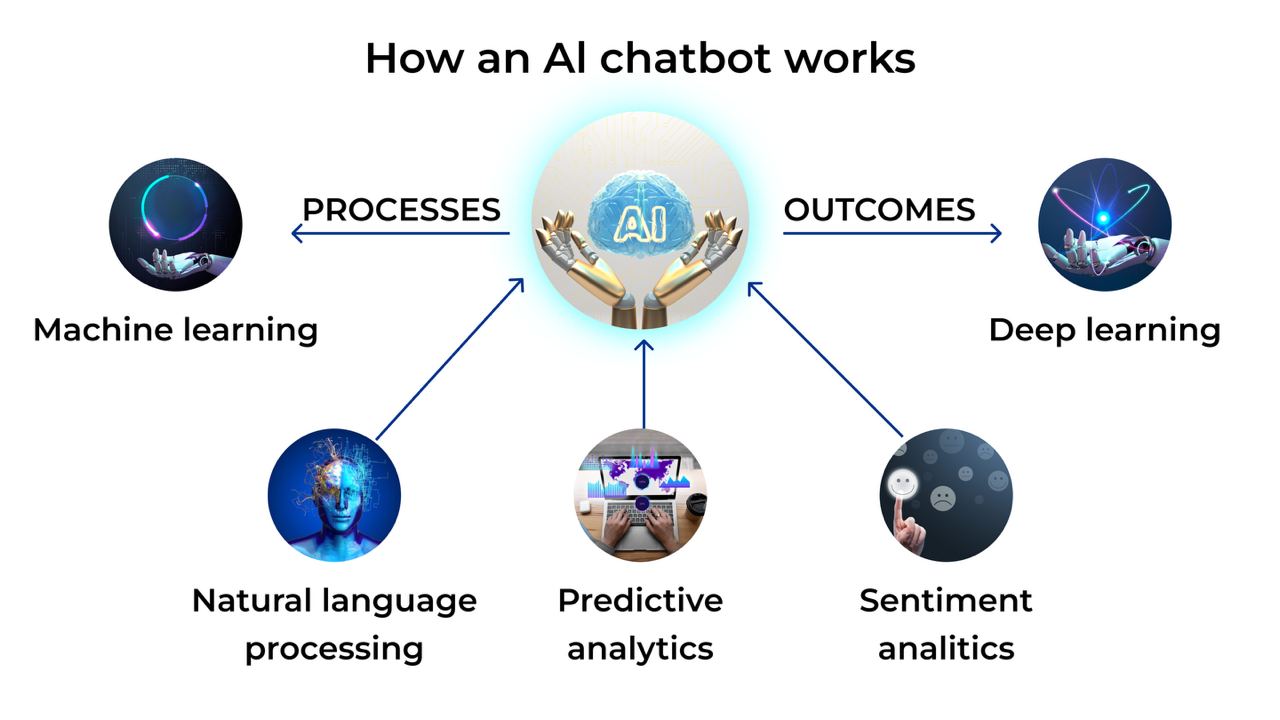 How an AI chatbot works

PROCESSES

AI

OUTCOMES

Machine learning

Deep learning

Natural language processing

Predictive analytics

Sentiment analitics